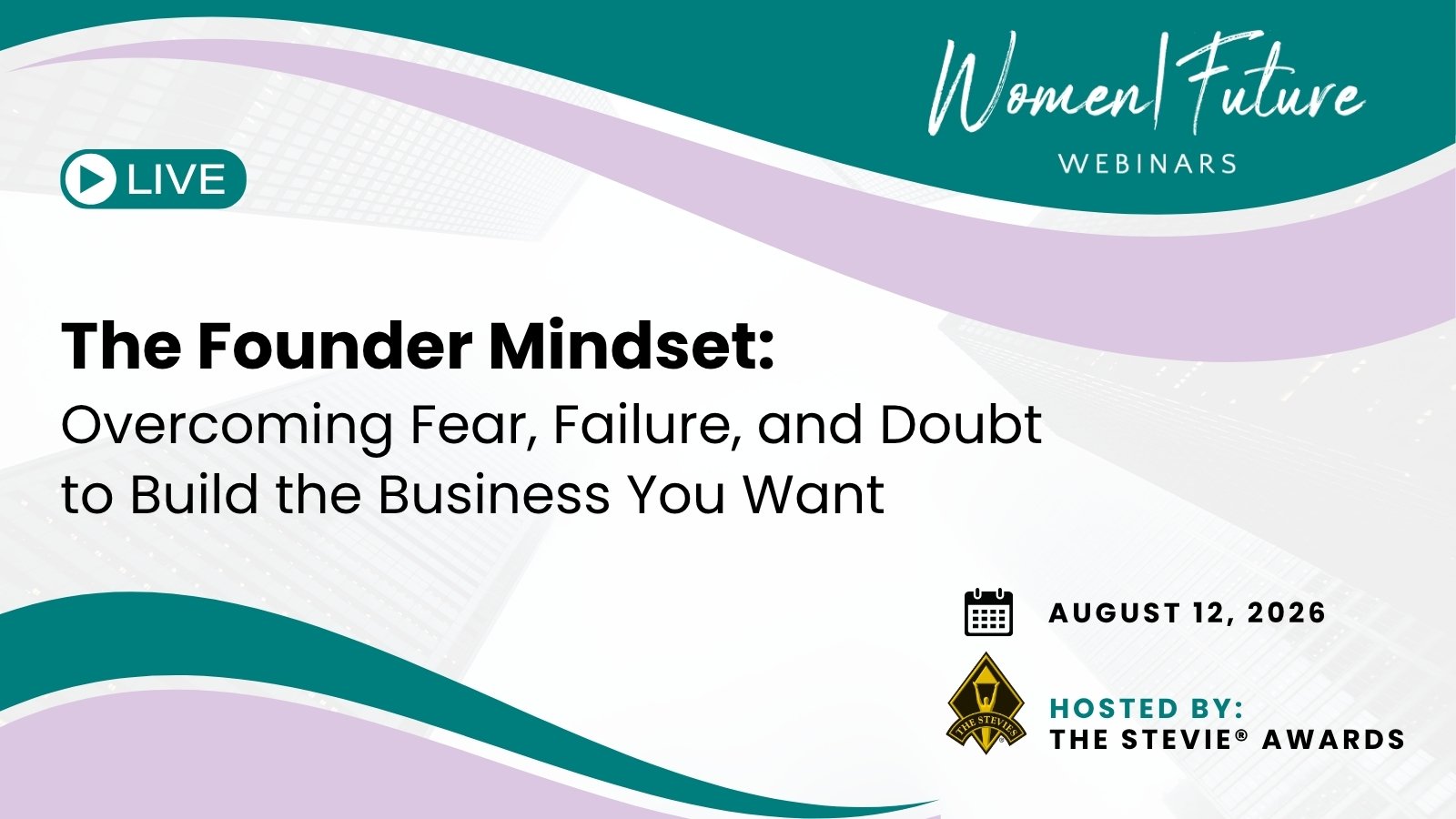 Women|Future
WEBINARS

LIVE

The Founder Mindset:
Overcoming Fear, Failure, and Doubt to Build the Business You Want

AUGUST 12, 2026

THE STEVIES

HOSTED BY:
THE STEVIE® AWARDS